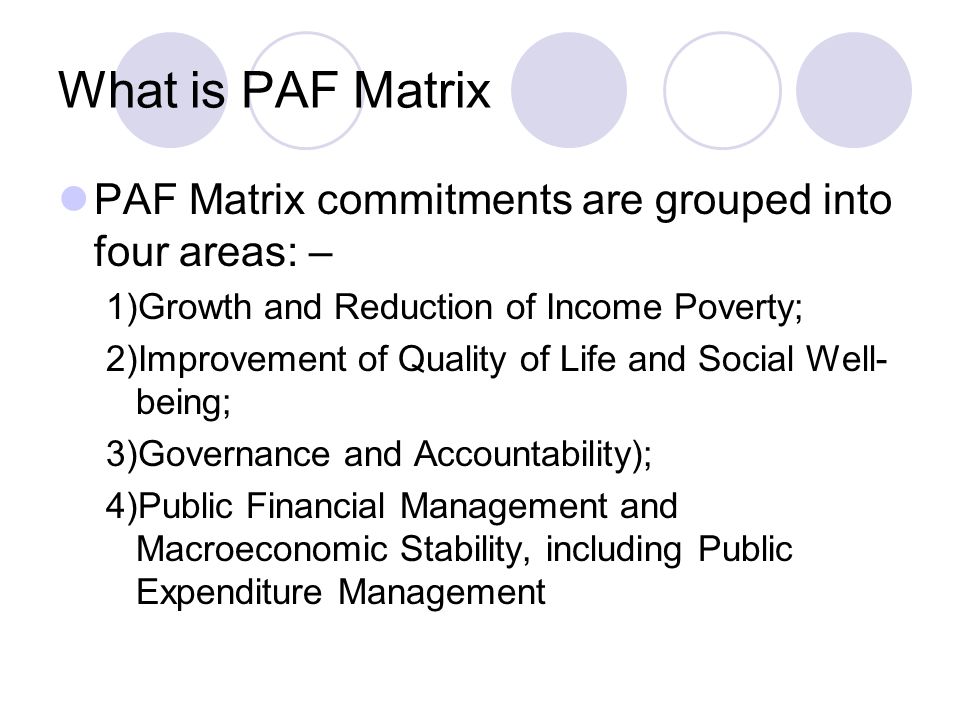 What is PAF Matrix

PAF Matrix commitments are grouped into four areas: –

1)Growth and Reduction of Income Poverty;

2)Improvement of Quality of Life and Social Well-being;

3)Governance and Accountability);

4)Public Financial Management and Macroeconomic Stability, including Public Expenditure Management